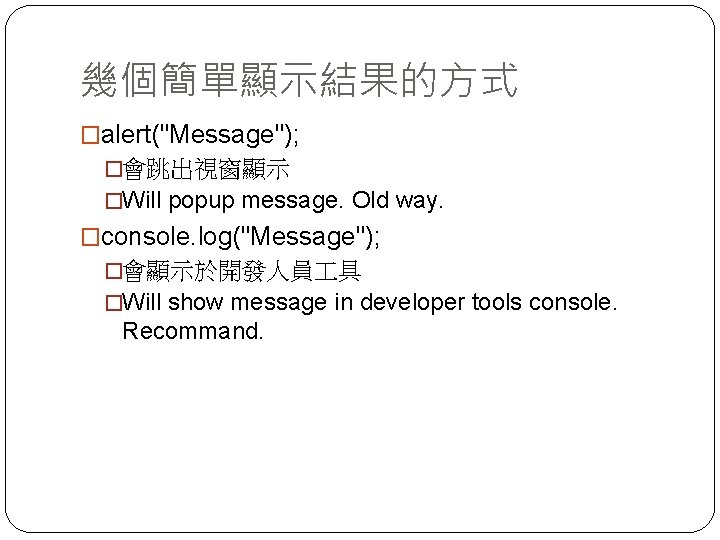 幾個簡單顯示結果的方式

□alert("Message");

□會跳出視窗顯示

□Will popup message. Old way.

□console.log("Message");

□會顯示於開發人員工具

□Will show message in developer tools console. Recommand.